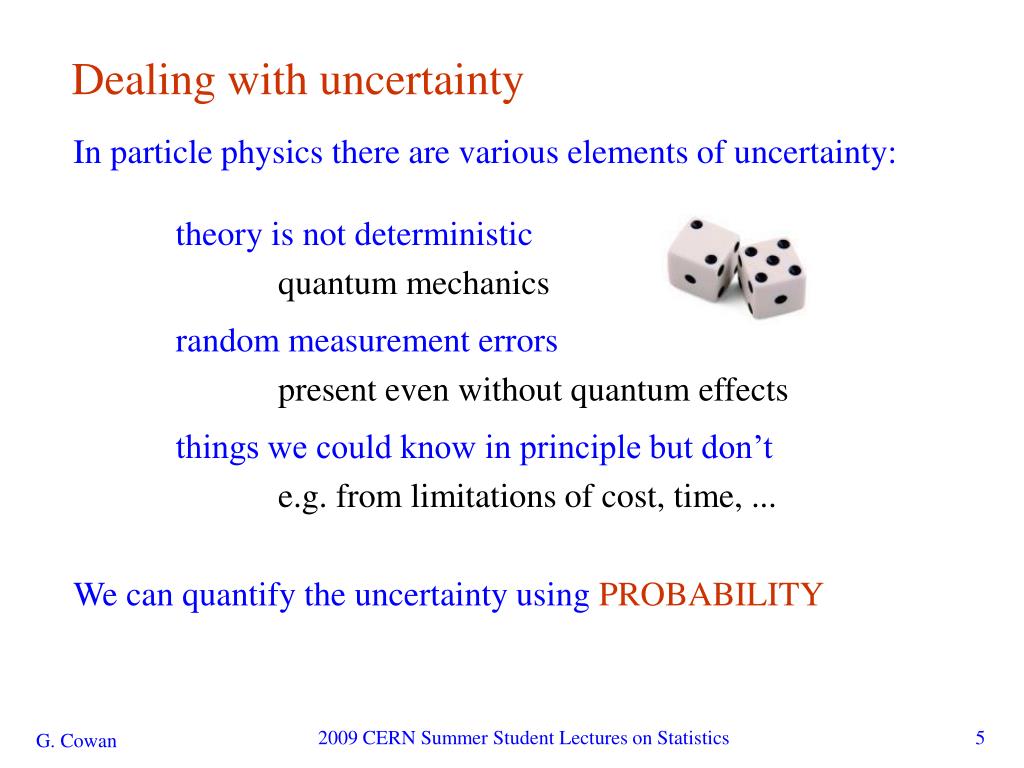 Dealing with uncertainty

In particle physics there are various elements of uncertainty:

theory is not deterministic

quantum mechanics

random measurement errors

present even without quantum effects

things we could know in principle but don't

e.g. from limitations of cost, time, ...

We can quantify the uncertainty using PROBABILITY

G. Cowan

2009 CERN Summer Student Lectures on Statistics

5